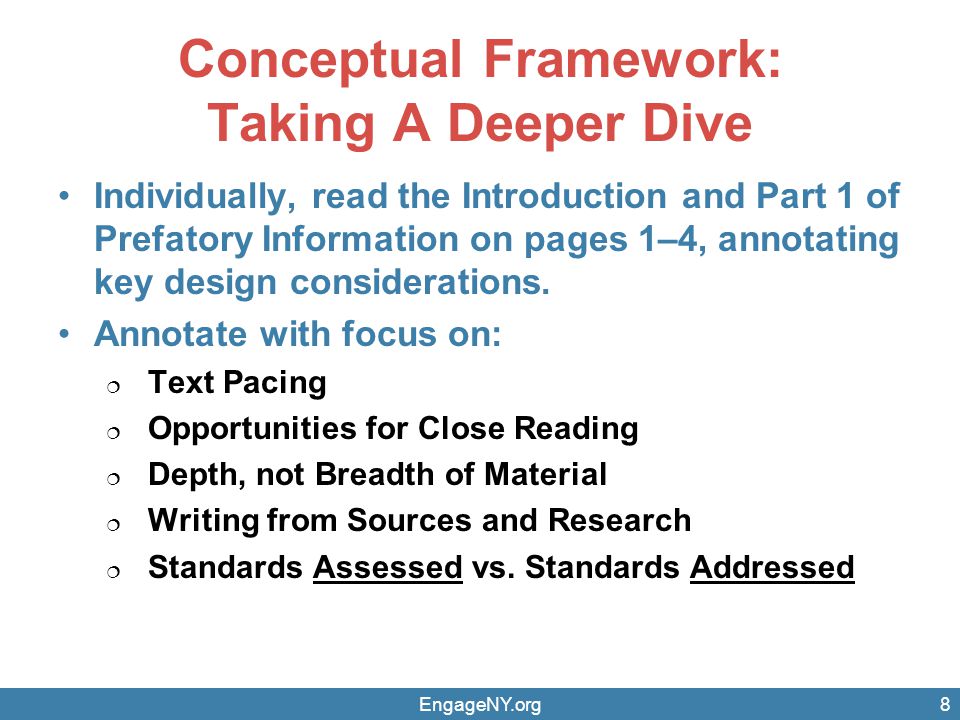 Conceptual Framework:
Taking A Deeper Dive

• Individually, read the Introduction and Part 1 of Prefatory Information on pages 1–4, annotating key design considerations.
• Annotate with focus on:
❍ Text Pacing
❍ Opportunities for Close Reading
❍ Depth, not Breadth of Material
❍ Writing from Sources and Research
❍ Standards Assessed vs. Standards Addressed

EngageNY.org
8